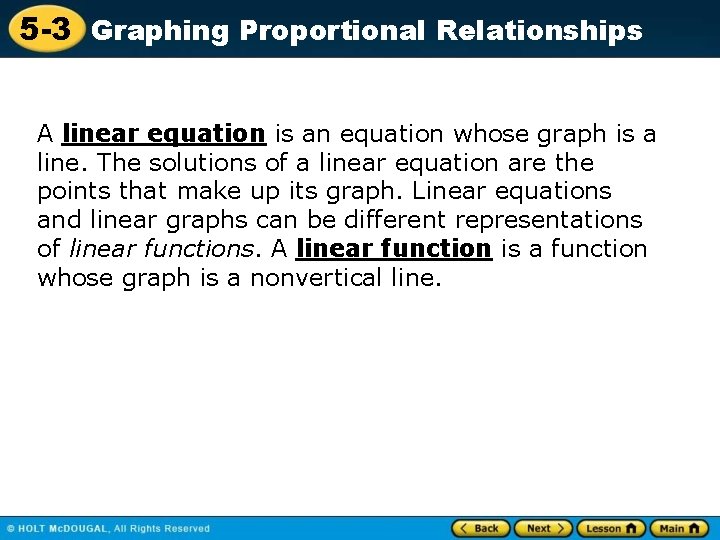 5-3 Graphing Proportional Relationships

A linear equation is an equation whose graph is a line. The solutions of a linear equation are the points that make up its graph. Linear equations and linear graphs can be different representations of linear functions. A linear function is a function whose graph is a nonvertical line.

© HOLT McDOUGAL, All Rights Reserved

Back Next Lesson Main